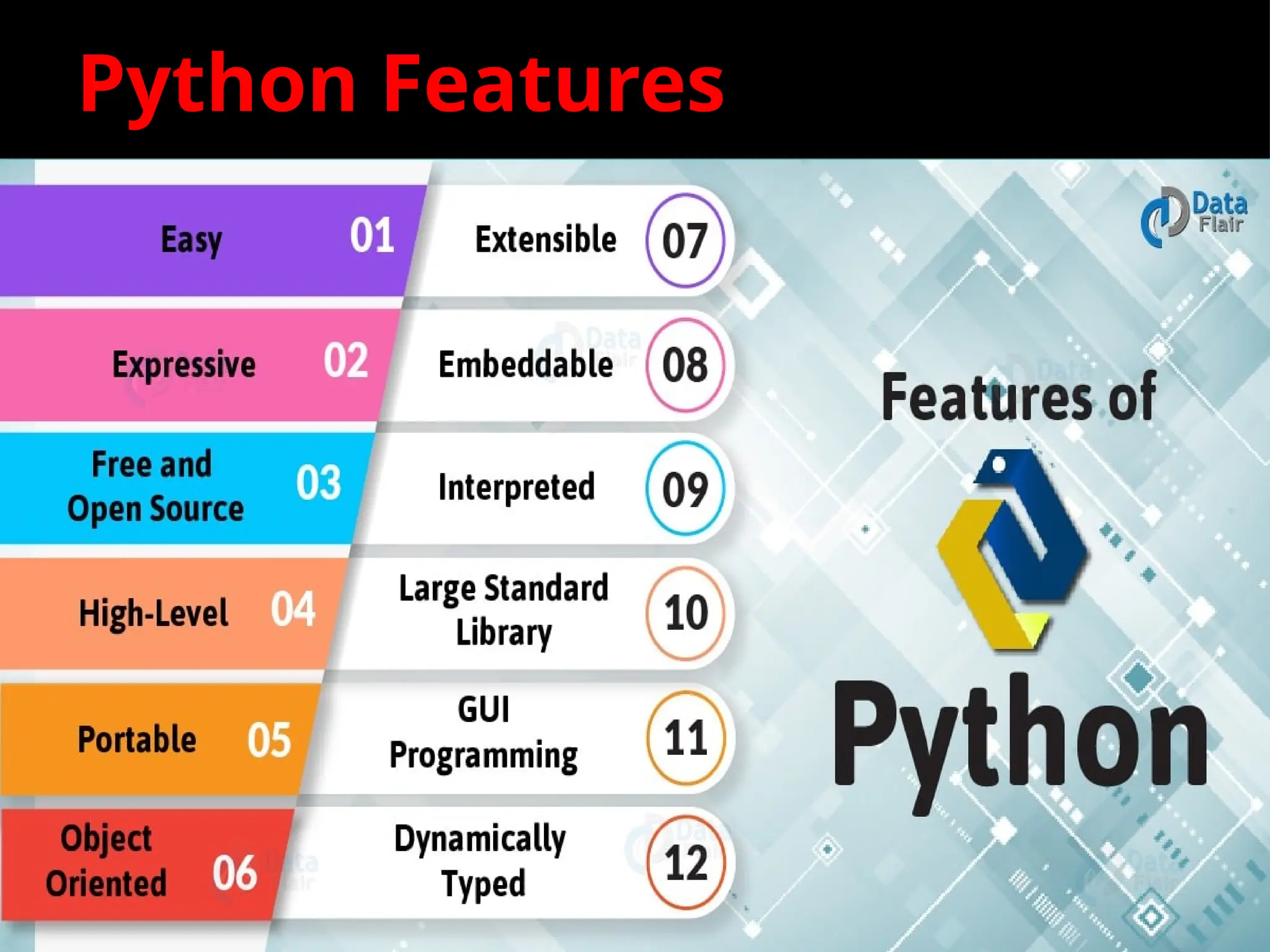 Python Features

Easy 01
Expressive 02
Free and Open Source 03
High-Level 04
Portable 05
Object Oriented 06

Extensible 07
Embeddable 08
Interpreted 09
Large Standard Library 10
GUI Programming 11
Dynamically Typed 12

Data Flair

Features of Python